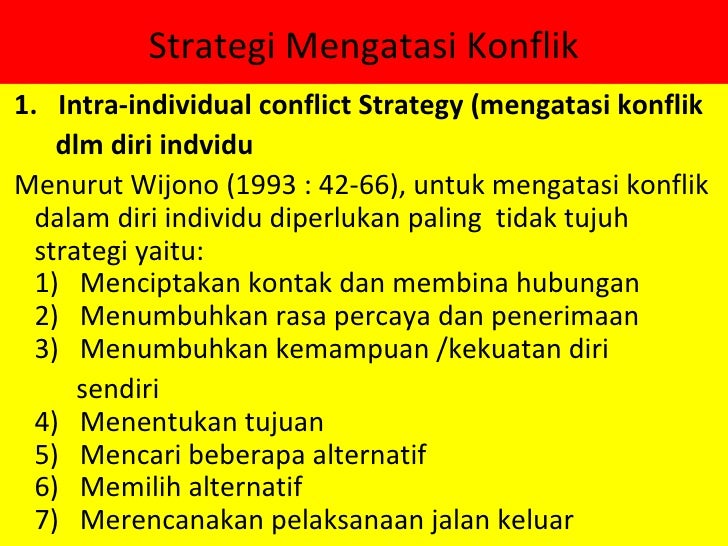 Strategi Mengatasi Konflik

1. Intra-individual conflict Strategy (mengatasi konflik dlm diri indvidu

Menurut Wijono (1993 : 42-66), untuk mengatasi konflik dalam diri individu diperlukan paling tidak tujuh strategi yaitu:
1) Menciptakan kontak dan membina hubungan
2) Menumbuhkan rasa percaya dan penerimaan
3) Menumbuhkan kemampuan /kekuatan diri sendiri
4) Menentukan tujuan
5) Mencari beberapa alternatif
6) Memilih alternatif
7) Merencanakan pelaksanaan jalan keluar